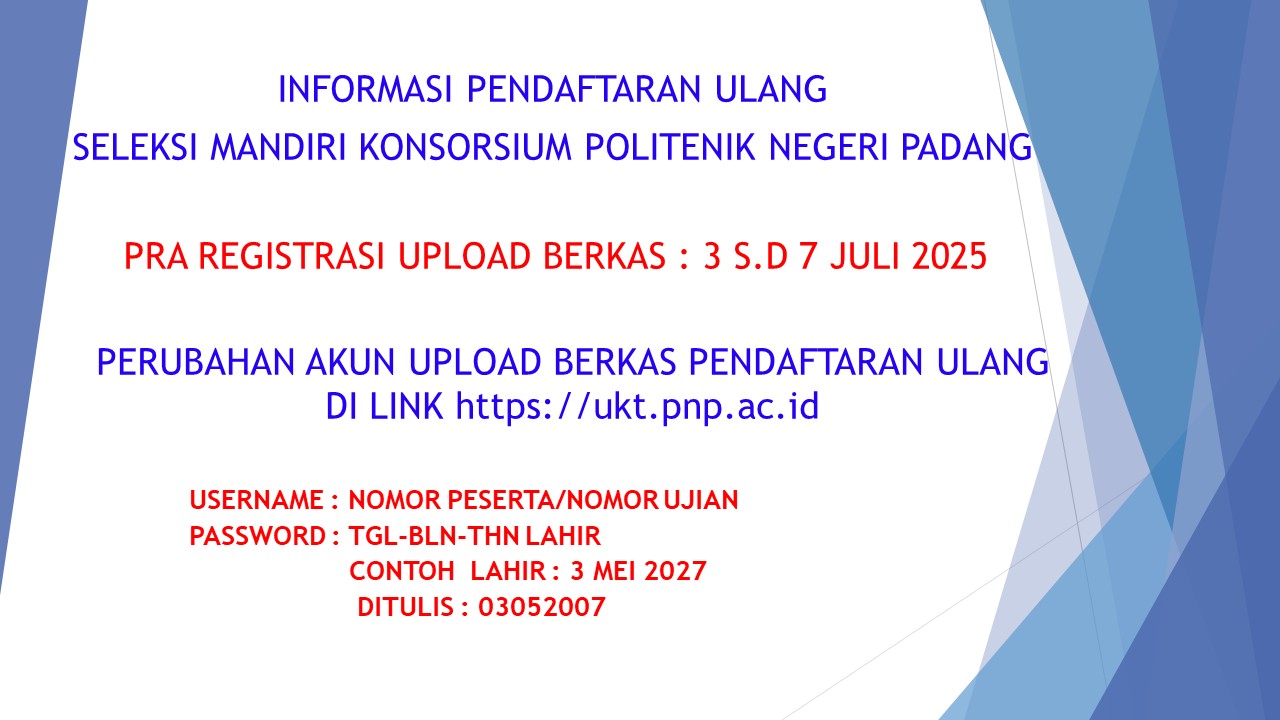 INFORMASI PENDAFTARAN ULANG
SELEKSI MANDIRI KONSORSIUM POLITENIK NEGERI PADANG

PRA REGISTRASI UPLOAD BERKAS : 3 S.D 7 JULI 2025

PERUBAHAN AKUN UPLOAD BERKAS PENDAFTARAN ULANG DI LINK https://ukt.pnp.ac.id

USERNAME : NOMOR PESERTA/NOMOR UJIAN
PASSWORD : TGL-BLN-THN LAHIR
CONTOH LAHIR : 3 MEI 2027
DITULIS : 03052007